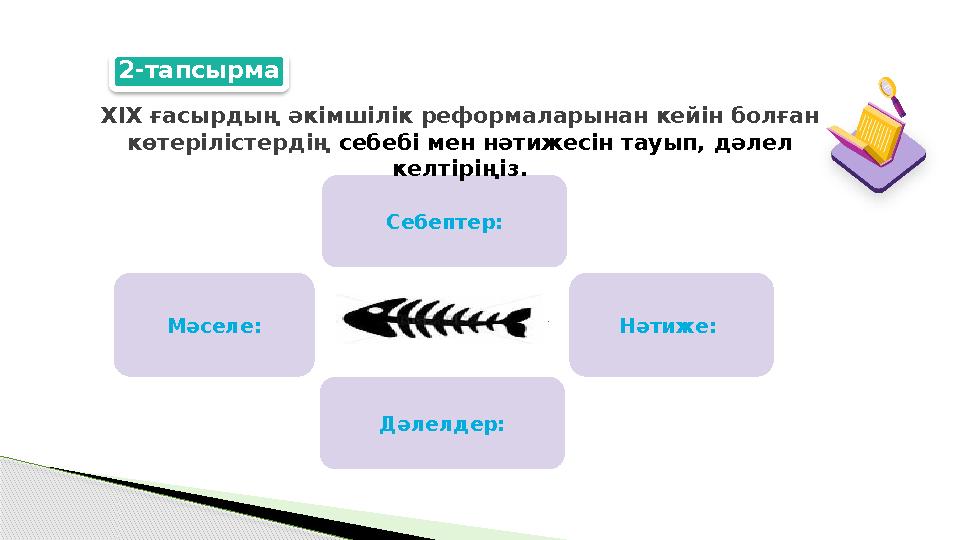 2-тапсырма

XIX ғасырдың әкімшілік реформаларынан кейін болған көтерілістердің себебі мен нәтижесін тауып, дәлел келтіріңіз.

Себептер:

Мәселе:

Нәтиже:

Дәлелдер: